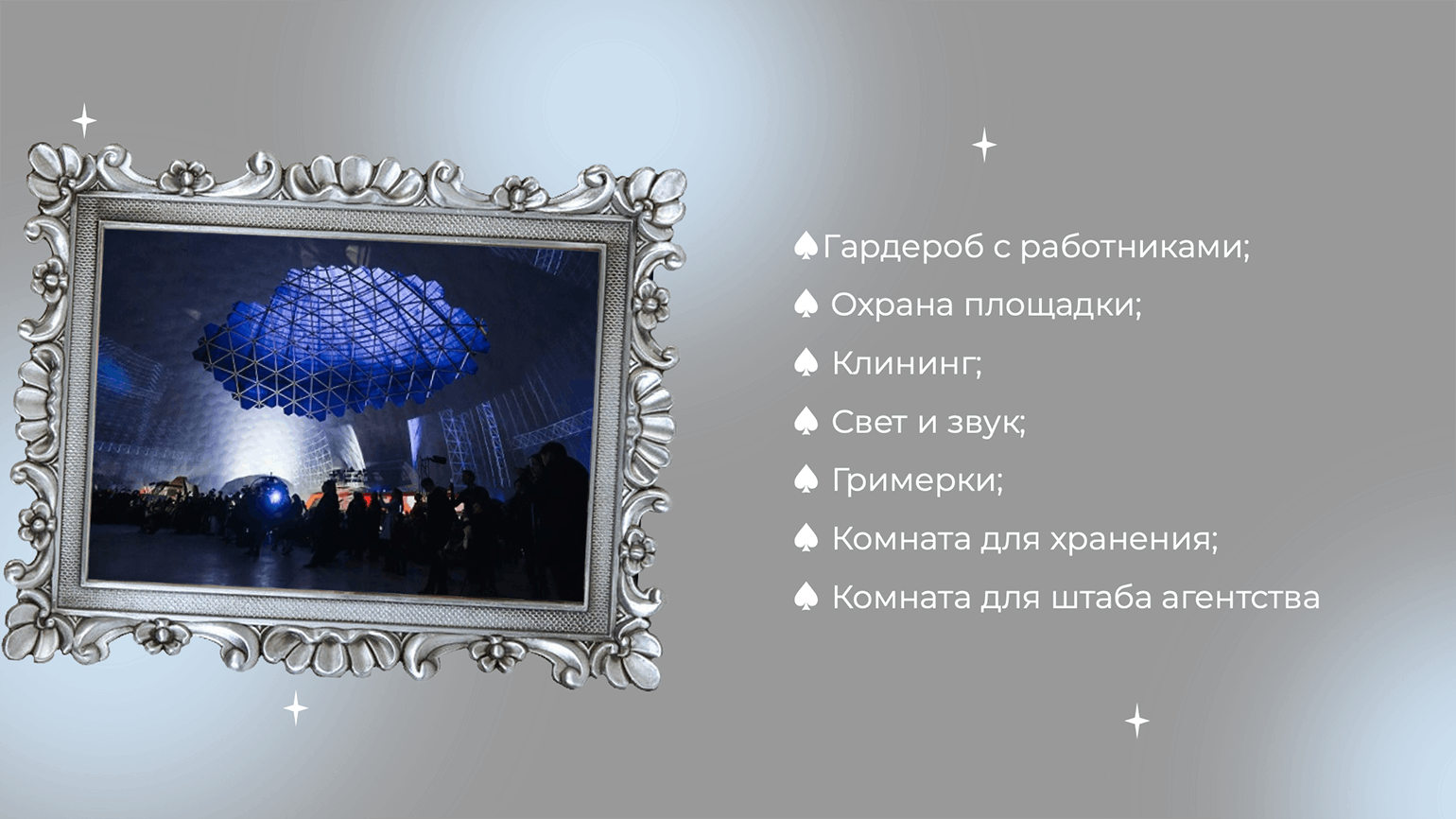 ♠Гардероб с работниками;
♠ Охрана площадки;
♠ Клининг;
♠ Свет и звук;
♠ Гримерки;
♠ Комната для хранения;
♠ Комната для штаба агентства